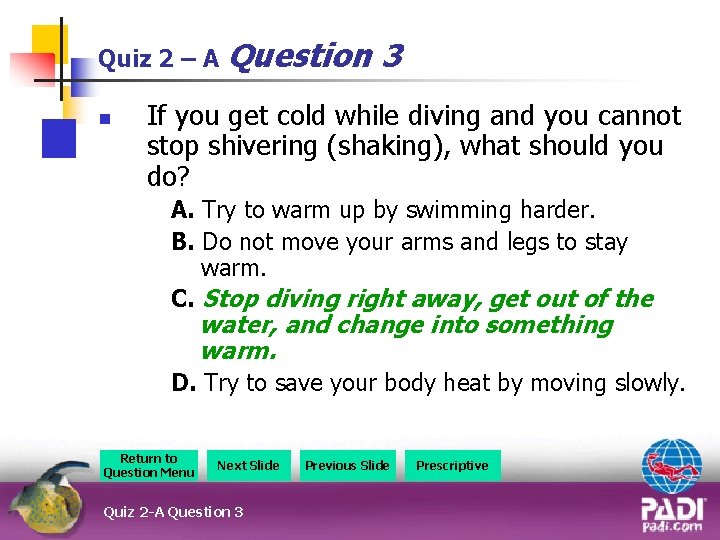 Quiz 2 – A Question 3

If you get cold while diving and you cannot stop shivering (shaking), what should you do?

A. Try to warm up by swimming harder.

B. Do not move your arms and legs to stay warm.

C. Stop diving right away, get out of the water, and change into something warm.

D. Try to save your body heat by moving slowly.

Return to Question Menu

Next Slide

Previous Slide

Prescriptive

Quiz 2-A Question 3

PADI
padi.com